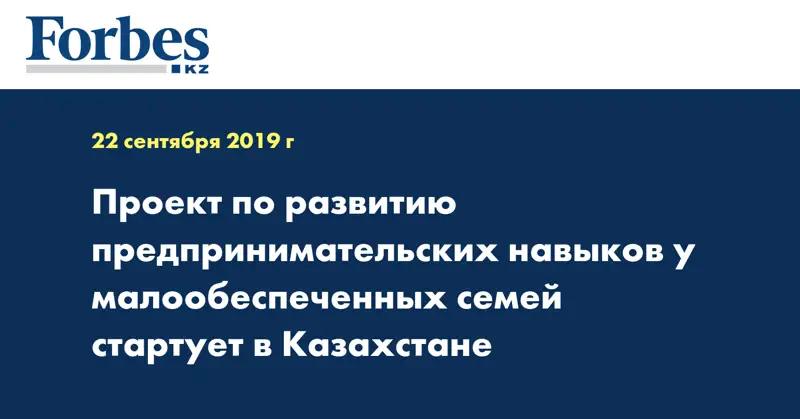 Forbes
KZ

22 сентября 2019 г

Проект по развитию предпринимательских навыков у малообеспеченных семей стартует в Казахстане